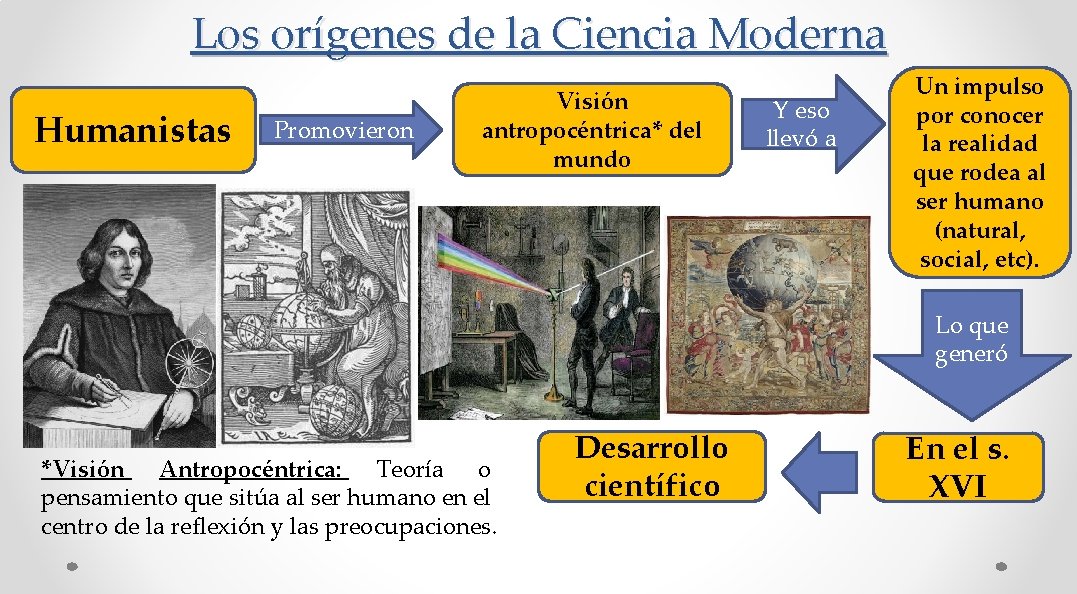 Los orígenes de la Ciencia Moderna

Humanistas

Promovieron

Visión antropocéntrica* del mundo

Y eso llevó a

Un impulso por conocer la realidad que rodea al ser humano (natural, social, etc).

Lo que generó

En el s. XVI

Desarrollo científico

*Visión Antropocéntrica: Teoría o pensamiento que sitúa al ser humano en el centro de la reflexión y las preocupaciones.